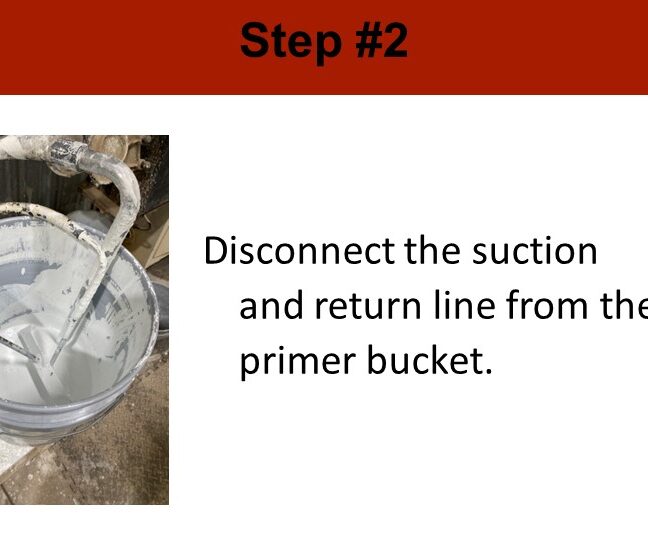 Step #2

Disconnect the suction and return line from the primer bucket.